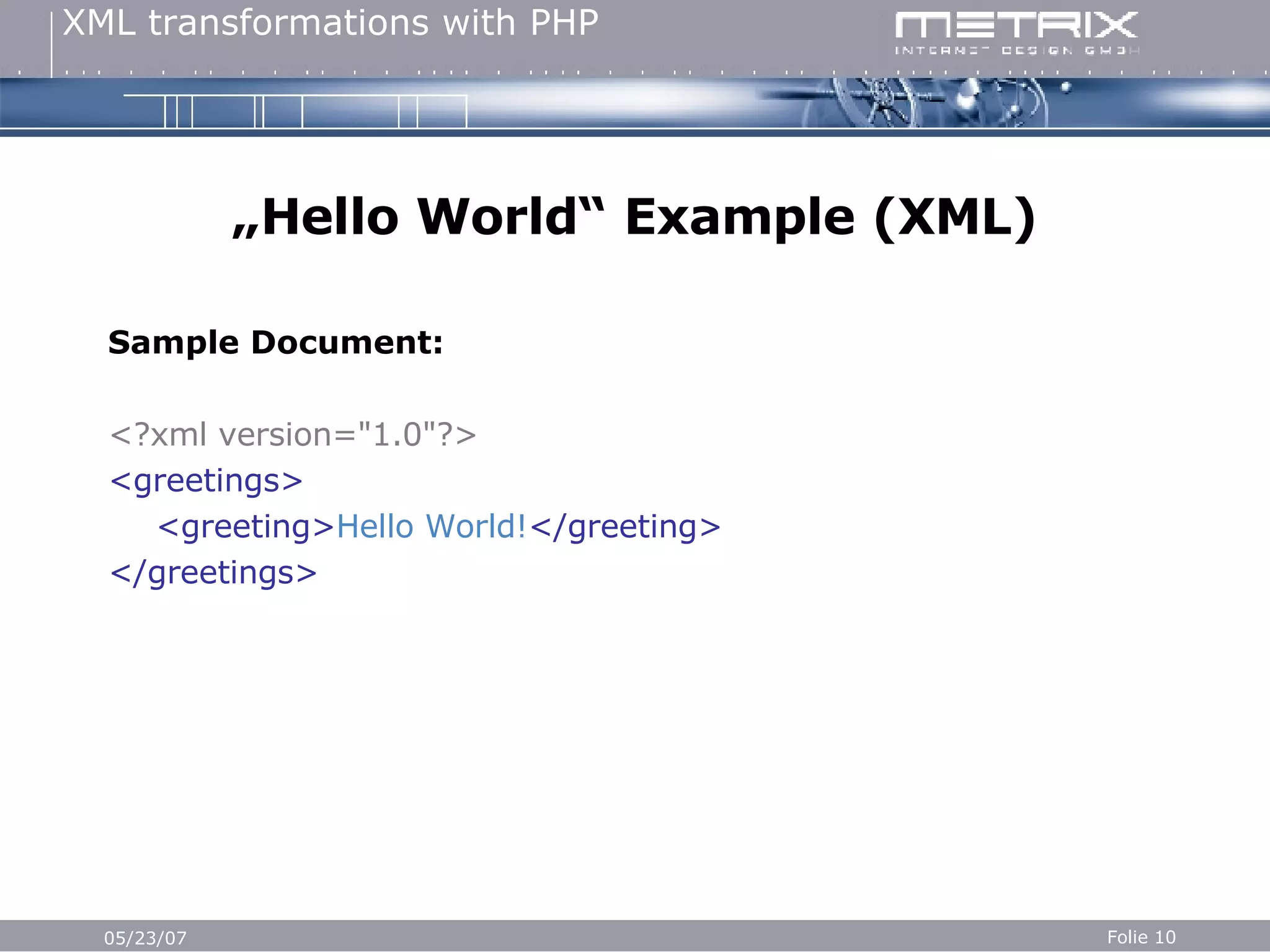 XML transformations with PHP

METRIX
INTERNET DESIGN GMBH

„Hello World“ Example (XML)

Sample Document:

<?xml version="1.0"?>
<greetings>
<greeting>Hello World!</greeting>
</greetings>

05/23/07

Folie 10